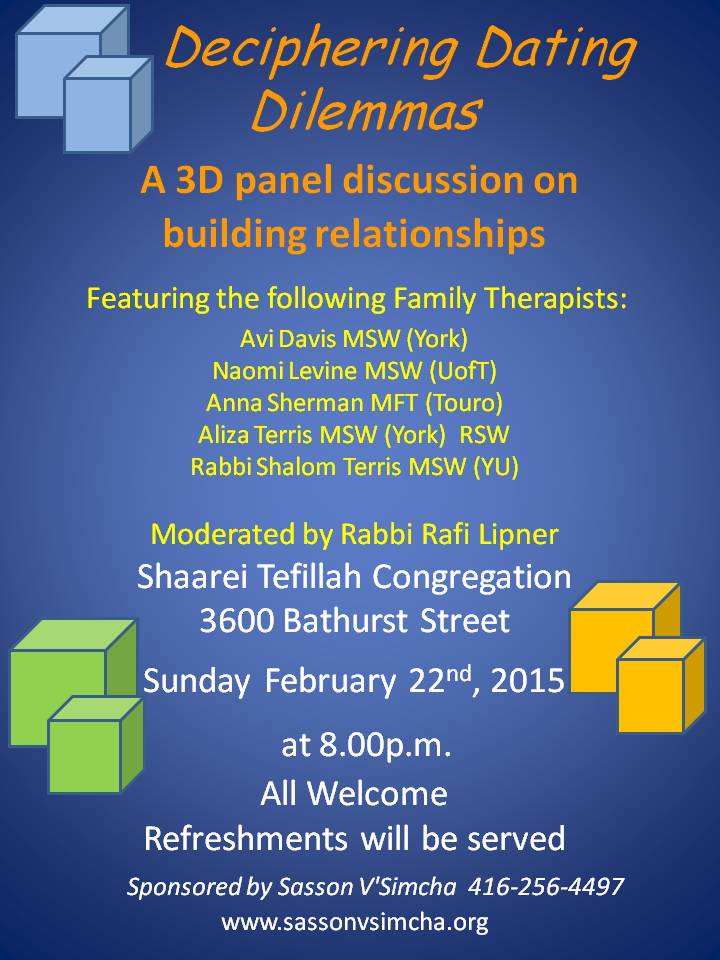 Deciphering Dating Dilemmas

A 3D panel discussion on building relationships

Featuring the following Family Therapists:
Avi Davis MSW (York)
Naomi Levine MSW (UofT)
Anna Sherman MFT (Touro)
Aliza Terris MSW (York) RSW
Rabbi Shalom Terris MSW (YU)

Moderated by Rabbi Rafi Lipner
Shaarei Tefillah Congregation
3600 Bathurst Street
Sunday February 22$^{nd}$, 2015
at 8.00p.m.
All Welcome
Refreshments will be served

Sponsored by Sasson V'Simcha 416-256-4497
www.sassonvsimcha.org